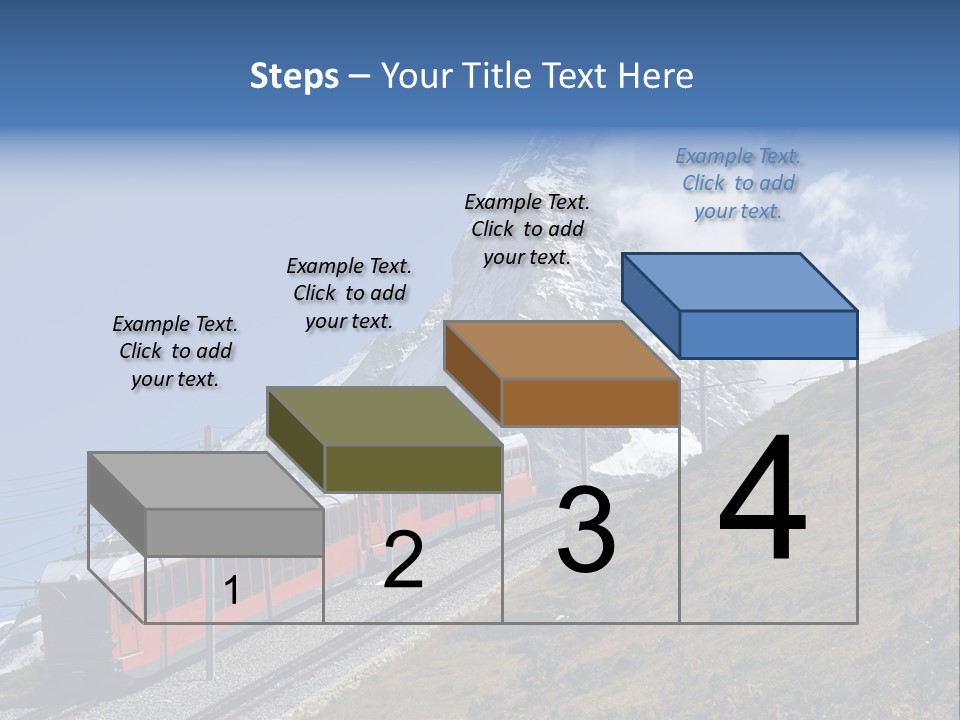 Steps – Your Title Text Here

Example Text. Click to add your text.

Example Text. Click to add your text.

Example Text. Click to add your text.

Example Text. Click to add your text.

1

2

3

4